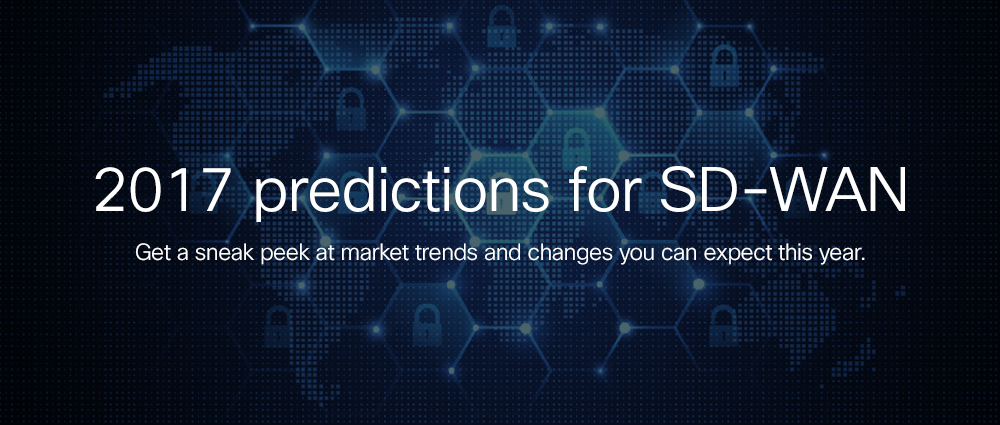 2017 predictions for SD-WAN

Get a sneak peek at market trends and changes you can expect this year.